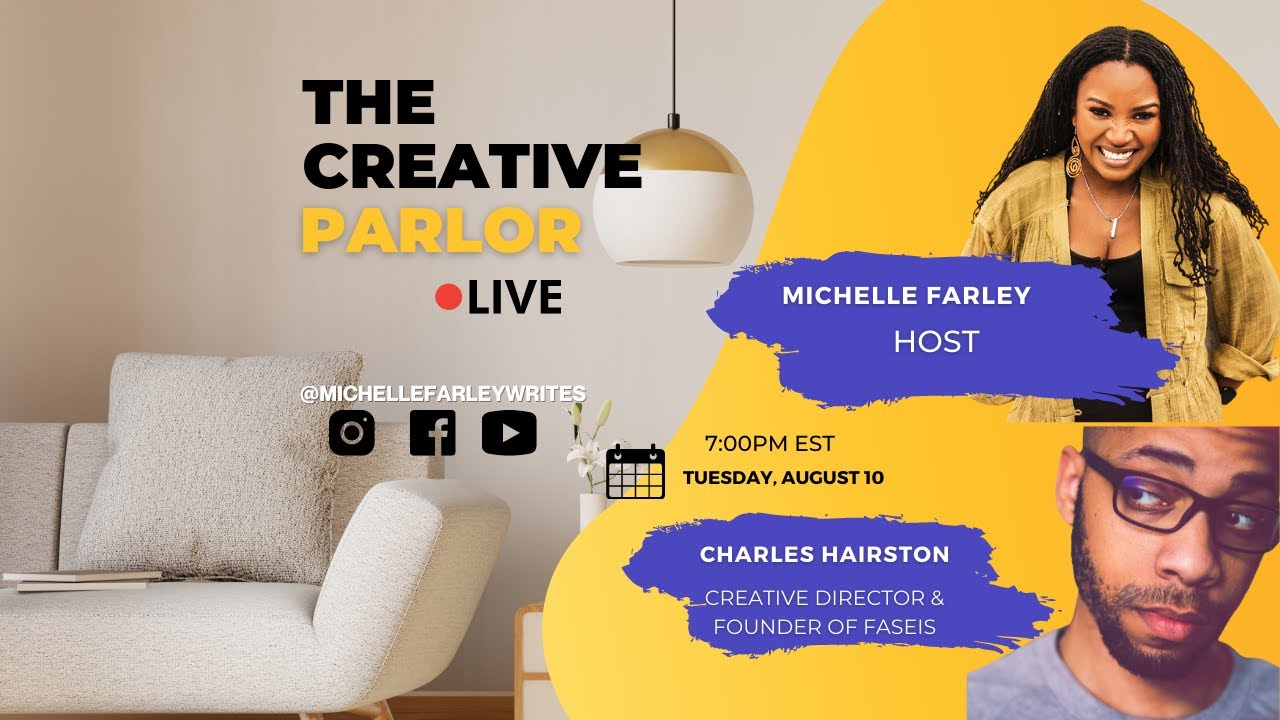 THE CREATIVE PARLOR

LIVE

@MICHELLEFARLEYWRITES

MICHELLE FARLEY
HOST

7:00PM EST
TUESDAY, AUGUST 10

CHARLES HAIRSTON
CREATIVE DIRECTOR & FOUNDER OF FASEIS